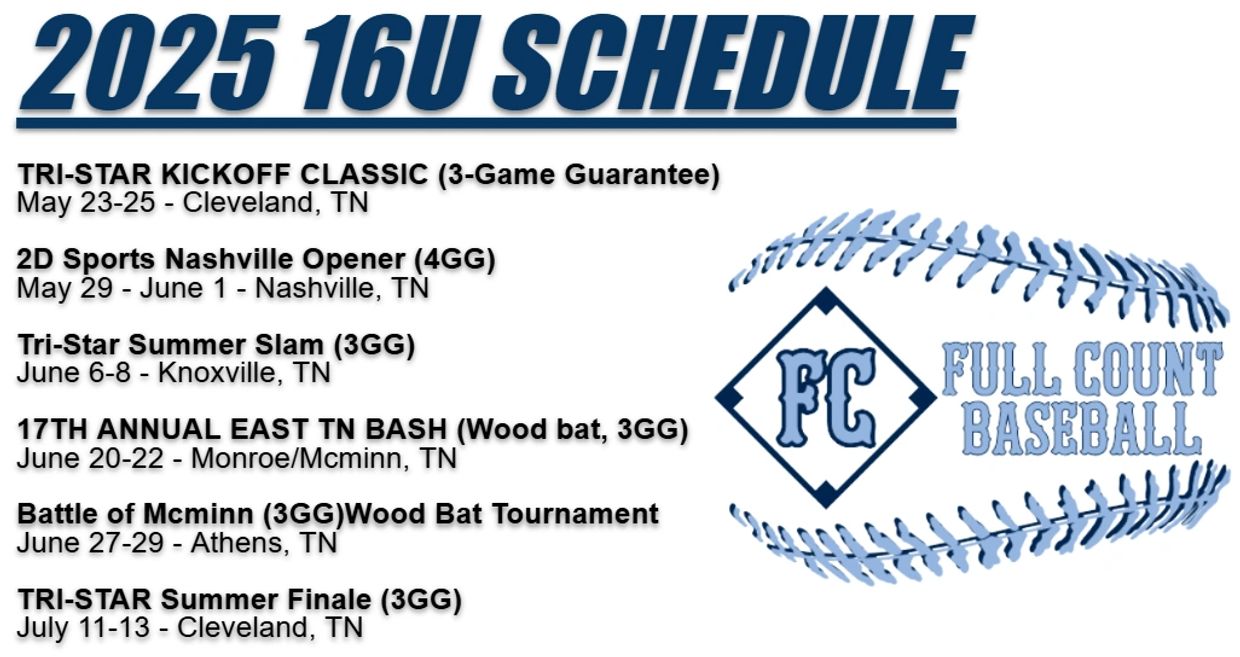 2025 16U SCHEDULE

TRI-STAR KICKOFF CLASSIC (3-Game Guarantee)
May 23-25 - Cleveland, TN

2D Sports Nashville Opener (4GG)
May 29 - June 1 - Nashville, TN

Tri-Star Summer Slam (3GG)
June 6-8 - Knoxville, TN

17TH ANNUAL EAST TN BASH (Wood bat, 3GG)
June 20-22 - Monroe/Mcminn, TN

Battle of Mcminn (3GG)Wood Bat Tournament
June 27-29 - Athens, TN

TRI-STAR Summer Finale (3GG)
July 11-13 - Cleveland, TN

FC

FULL COUNT
BASEBALL